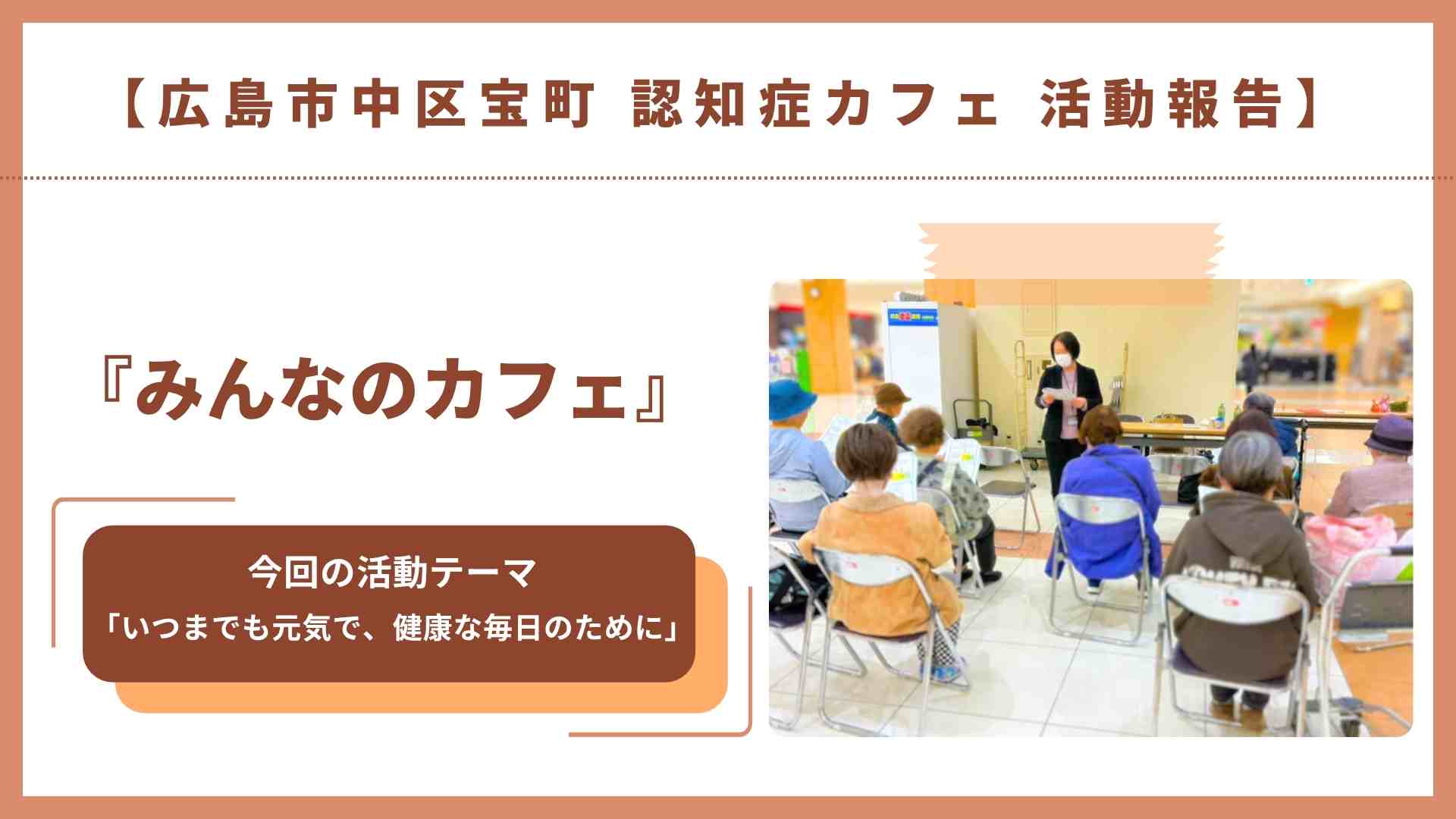 【広島市中区宝町 認知症カフェ 活動報告】

『みんなのカフェ』

今回の活動テーマ
「いつまでも元気で、健康な毎日のために」